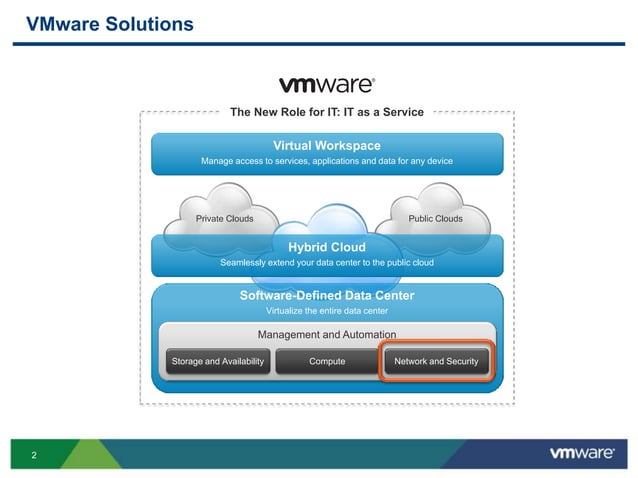 VMware Solutions

vmware®

The New Role for IT: IT as a Service

Virtual Workspace
Manage access to services, applications and data for any device

Private Clouds

Public Clouds

Hybrid Cloud
Seamlessly extend your data center to the public cloud

Software-Defined Data Center
Virtualize the entire data center

Management and Automation

Storage and Availability

Compute

Network and Security

2

vmware®